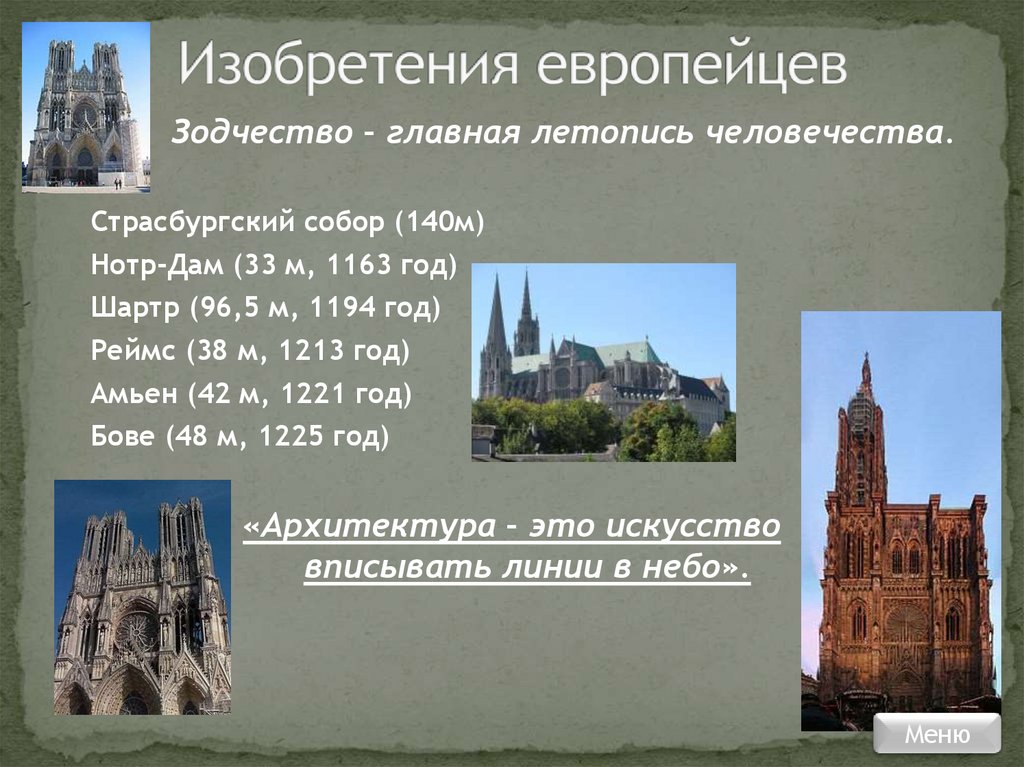 Изобретения европейцев

Зодчество – главная летопись человечества.

Страсбургский собор (140м)
Нотр-Дам (33 м, 1163 год)
Шартр (96,5 м, 1194 год)
Реймс (38 м, 1213 год)
Амьен (42 м, 1221 год)
Бове (48 м, 1225 год)

«Архитектура – это искусство вписывать линии в небо».

Меню